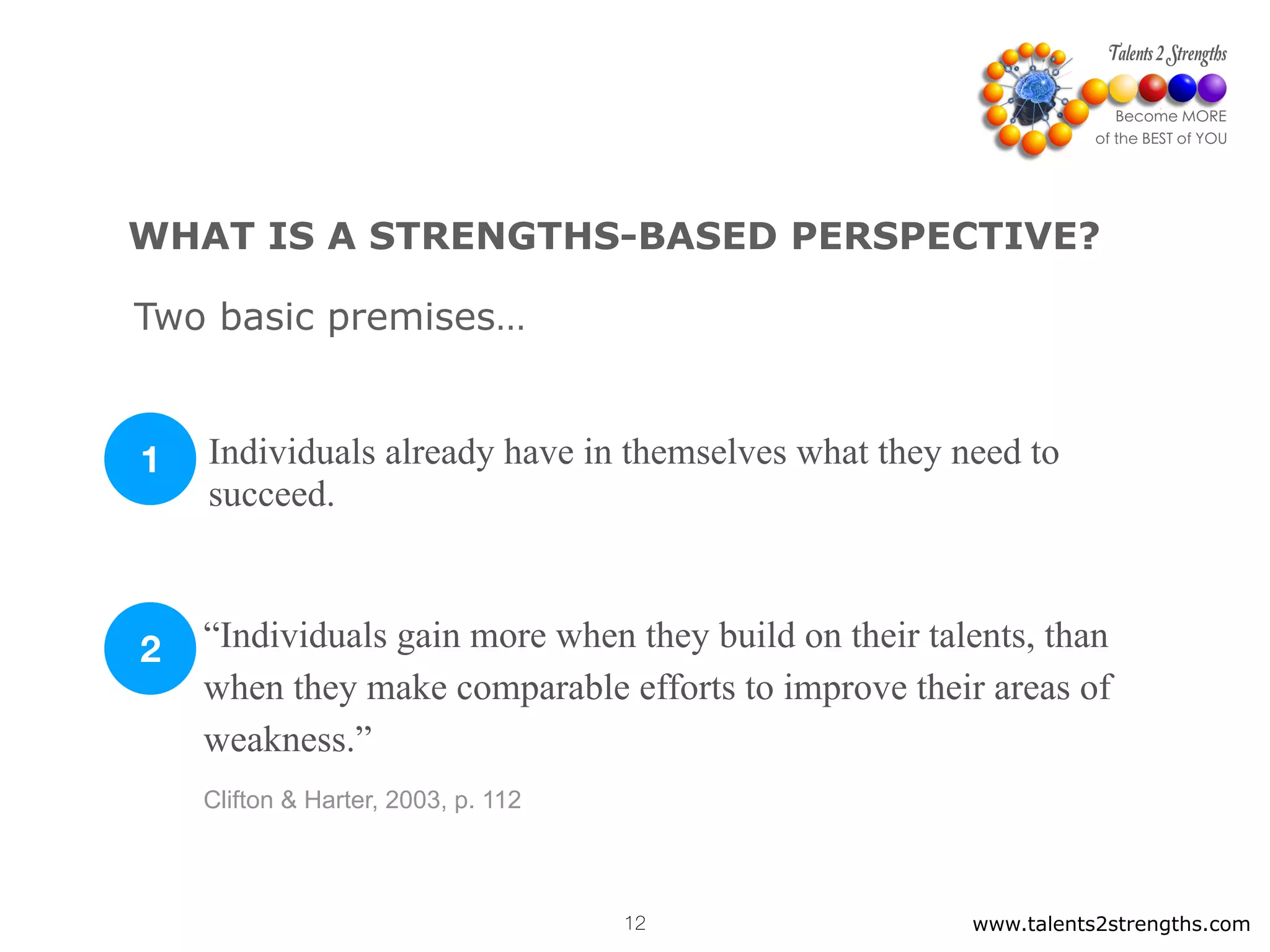 Talents 2 Strengths
Become MORE of the BEST of YOU

WHAT IS A STRENGTHS-BASED PERSPECTIVE?

Two basic premises…

1 Individuals already have in themselves what they need to succeed.

2 “Individuals gain more when they build on their talents, than when they make comparable efforts to improve their areas of weakness.”

Clifton & Harter, 2003, p. 112

12

www.talents2strengths.com